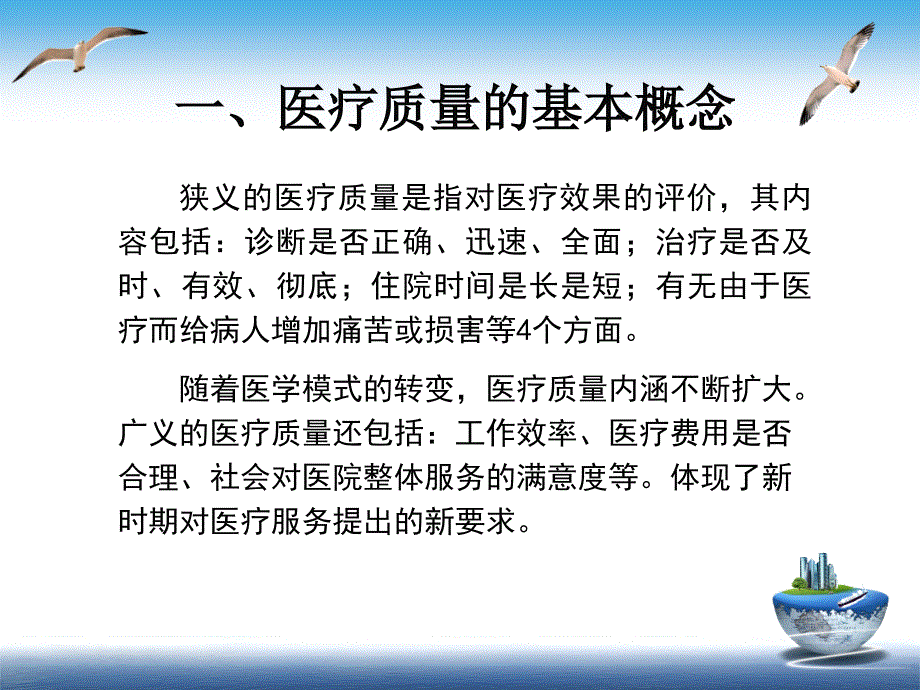 一、医疗质量的基本概念

狭义的医疗质量是指对医疗效果的评价，其内容包括：诊断是否正确、迅速、全面；治疗是否及时、有效、彻底；住院时间是长是短；有无由于医疗而给病人增加痛苦或损害等4个方面。

随着医学模式的转变，医疗质量内涵不断扩大。广义的医疗质量还包括：工作效率、医疗费用是否合理、社会对医院整体服务的满意度等。体现了新时期对医疗服务提出的新要求。